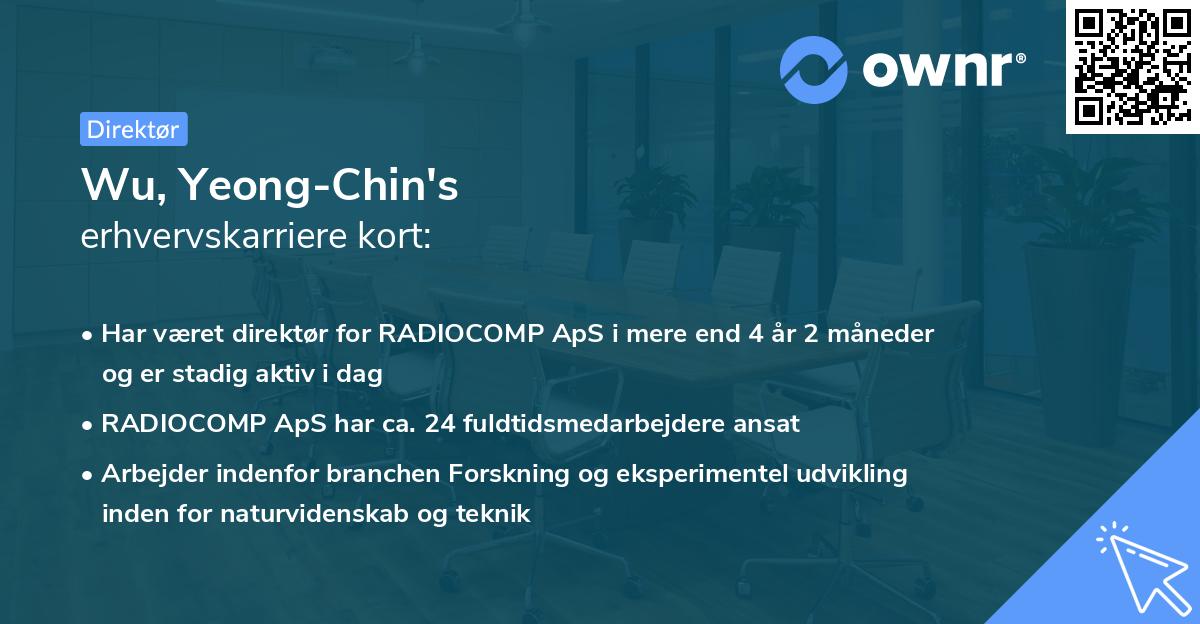 ownr®

Direktør

Wu, Yeong-Chin's
erhvervskarriere kort:

• Har været direktør for RADIOCOMP ApS i mere end 4 år 2 måneder og er stadig aktiv i dag

• RADIOCOMP ApS har ca. 24 fuldtidsmedarbejdere ansat

• Arbejder indenfor branchen Forskning og eksperimentel udvikling inden for naturvidenskab og teknik